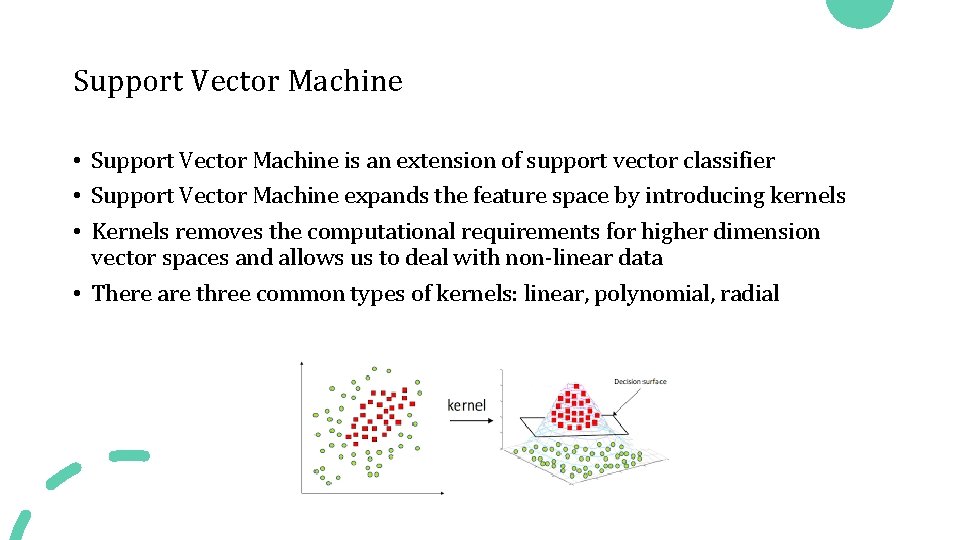 Support Vector Machine

• Support Vector Machine is an extension of support vector classifier
• Support Vector Machine expands the feature space by introducing kernels
• Kernels removes the computational requirements for higher dimension vector spaces and allows us to deal with non-linear data
• There are three common types of kernels: linear, polynomial, radial

kernel

Decision surface